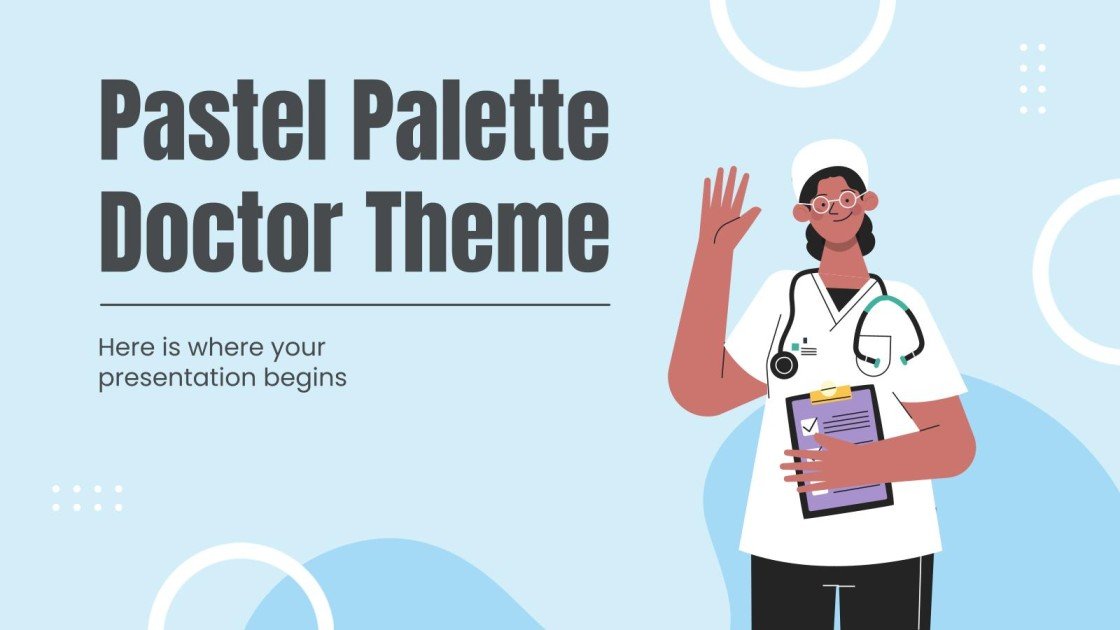 Pastel Palette Doctor Theme

Here is where your presentation begins